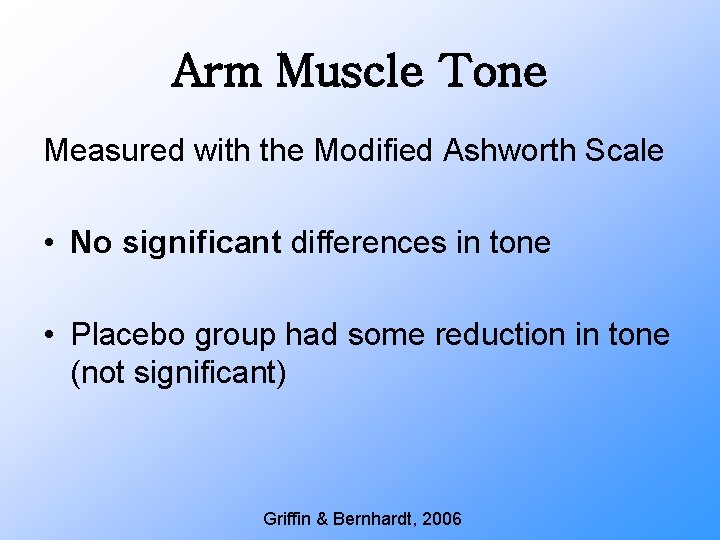 Arm Muscle Tone

Measured with the Modified Ashworth Scale

• No significant differences in tone

• Placebo group had some reduction in tone (not significant)

Griffin & Bernhardt, 2006